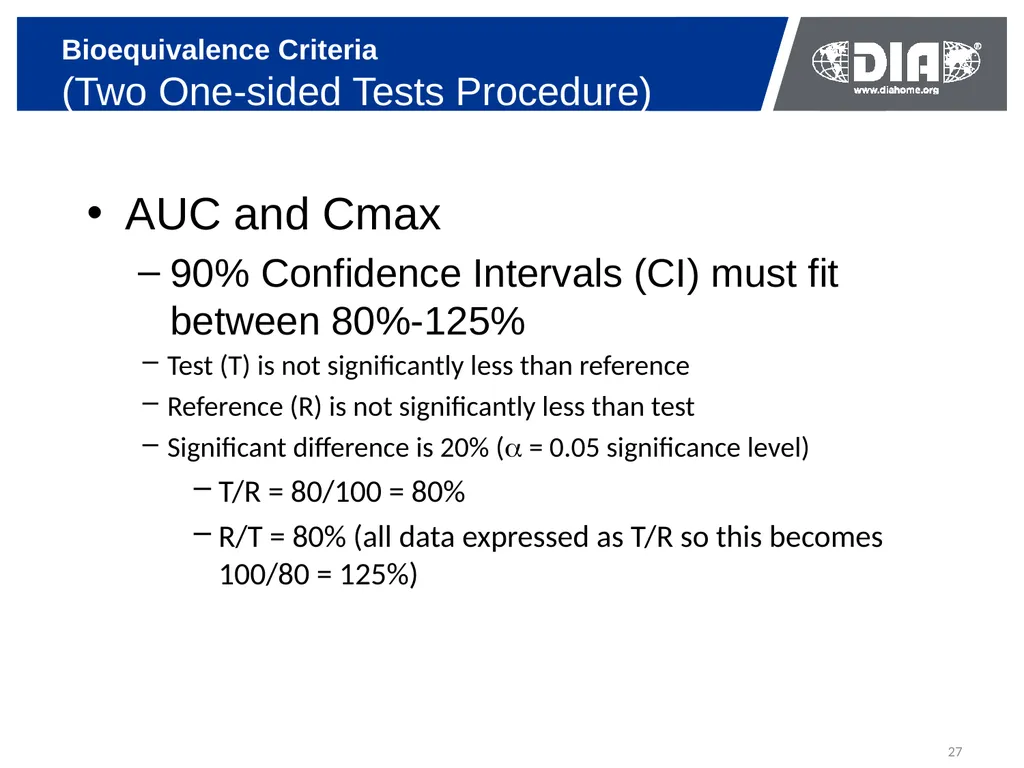 Bioequivalence Criteria
(Two One-sided Tests Procedure)

DIA®
www.diahome.org

• AUC and Cmax
– 90% Confidence Intervals (CI) must fit between 80%-125%
– Test (T) is not significantly less than reference
– Reference (R) is not significantly less than test
– Significant difference is 20% ($\alpha$ = 0.05 significance level)
– T/R = 80/100 = 80%
– R/T = 80% (all data expressed as T/R so this becomes 100/80 = 125%)

27